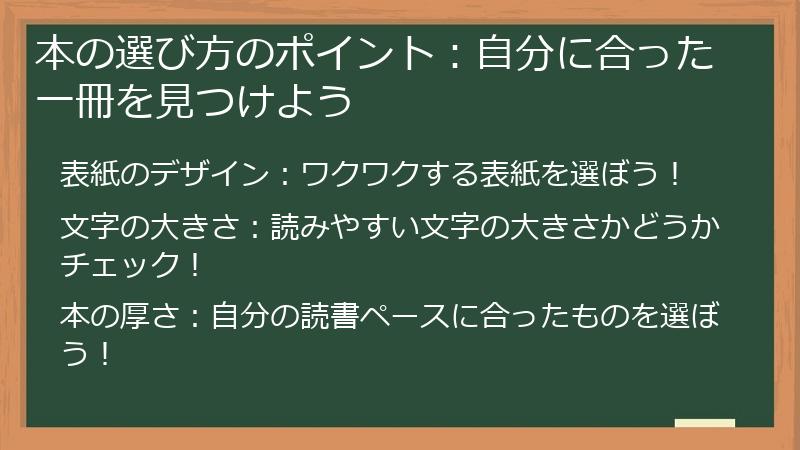 本の選び方のポイント：自分に合った一冊を見つけよう

表紙のデザイン：ワクワクする表紙を選ぼう！

文字の大きさ：読みやすい文字の大きさかどうかチェック！

本の厚さ：自分の読書ペースに合ったものを選ぼう！